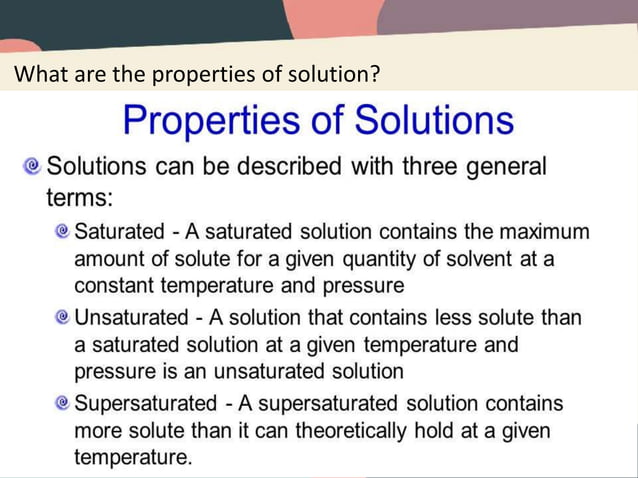 What are the properties of solution?

Properties of Solutions

Solutions can be described with three general terms:

Saturated - A saturated solution contains the maximum amount of solute for a given quantity of solvent at a constant temperature and pressure

Unsaturated - A solution that contains less solute than a saturated solution at a given temperature and pressure is an unsaturated solution

Supersaturated - A supersaturated solution contains more solute than it can theoretically hold at a given temperature.